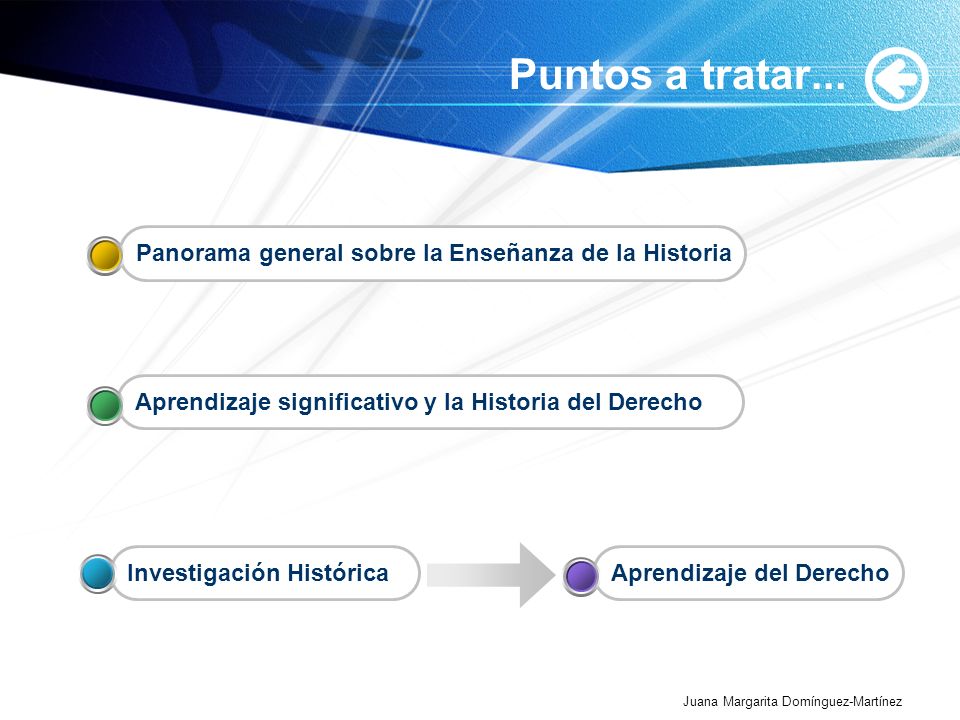 Puntos a tratar...

Panorama general sobre la Enseñanza de la Historia

Aprendizaje significativo y la Historia del Derecho

Investigación Histórica

Aprendizaje del Derecho

Juana Margarita Domínguez-Martínez